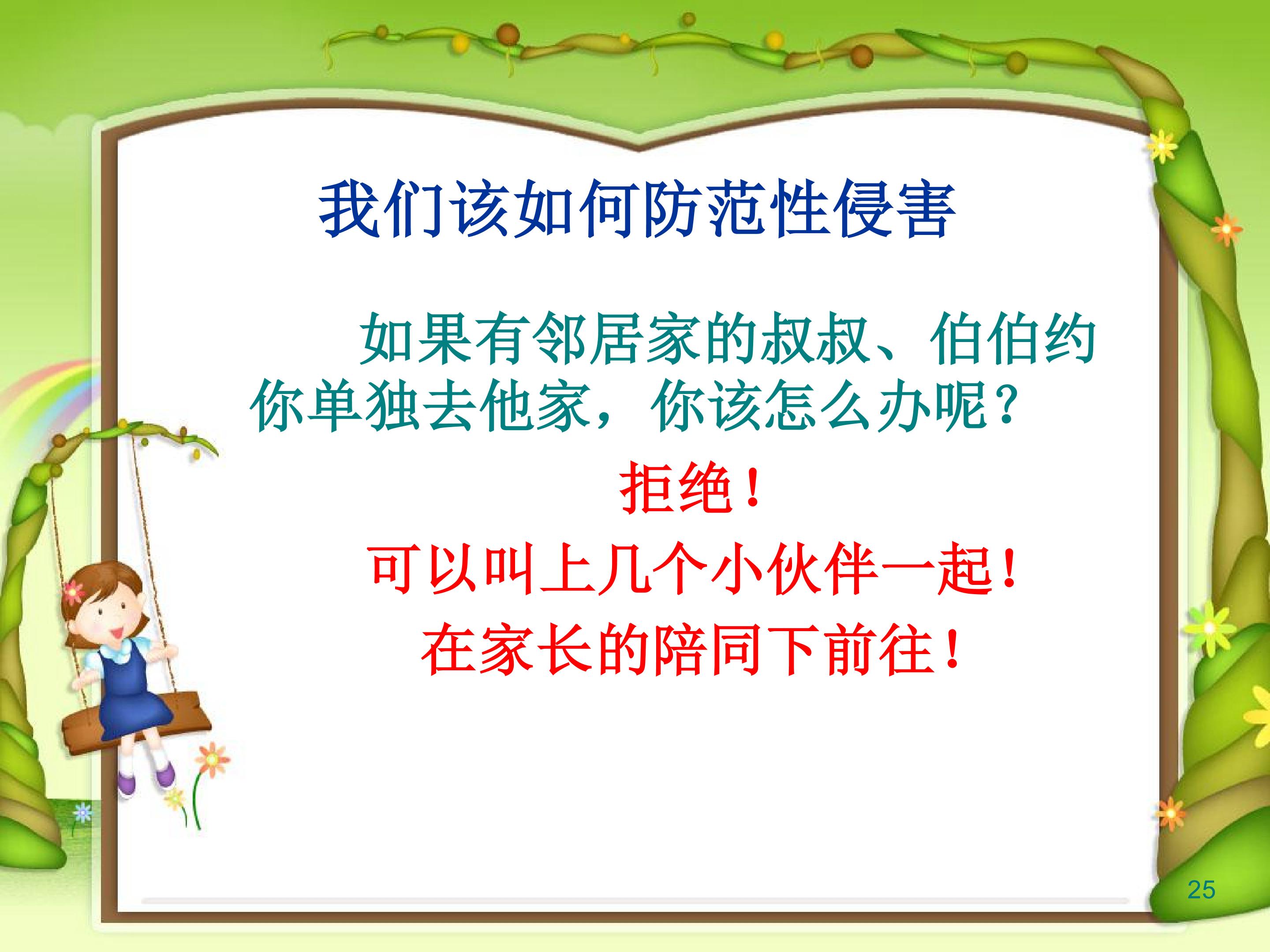 我们该如何防范性侵害

如果有邻居家的叔叔、伯伯约你单独去他家，你该怎么办呢？

拒绝！

可以叫上几个小伙伴一起！

在家长的陪同下前往！

25